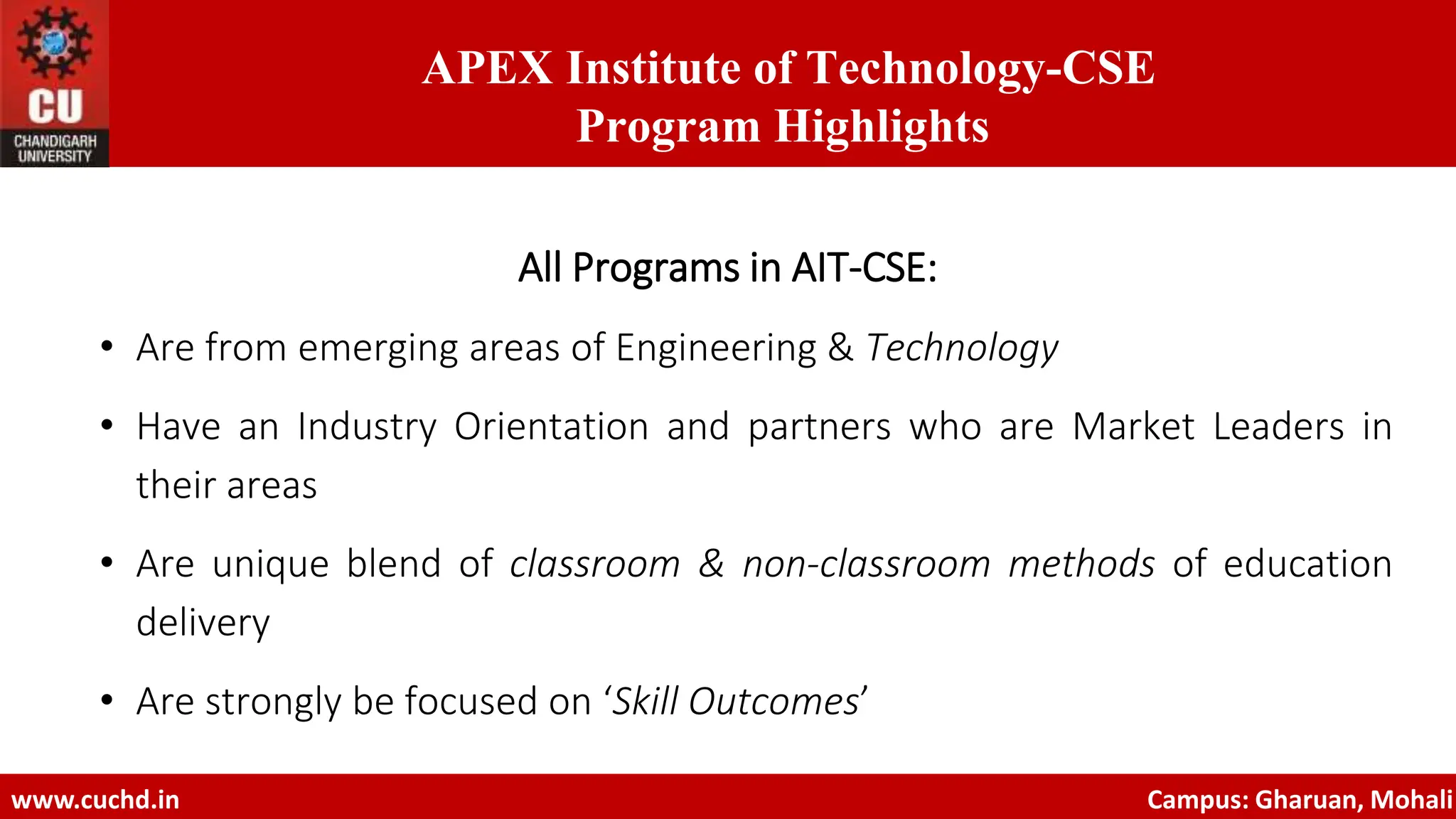 CU
CHANDIGARH UNIVERSITY

APEX Institute of Technology-CSE
Program Highlights

All Programs in AIT-CSE:

• Are from emerging areas of Engineering & Technology

• Have an Industry Orientation and partners who are Market Leaders in their areas

• Are unique blend of classroom & non-classroom methods of education delivery

• Are strongly be focused on ‘Skill Outcomes’

www.cuchd.in

Campus: Gharuan, Mohali